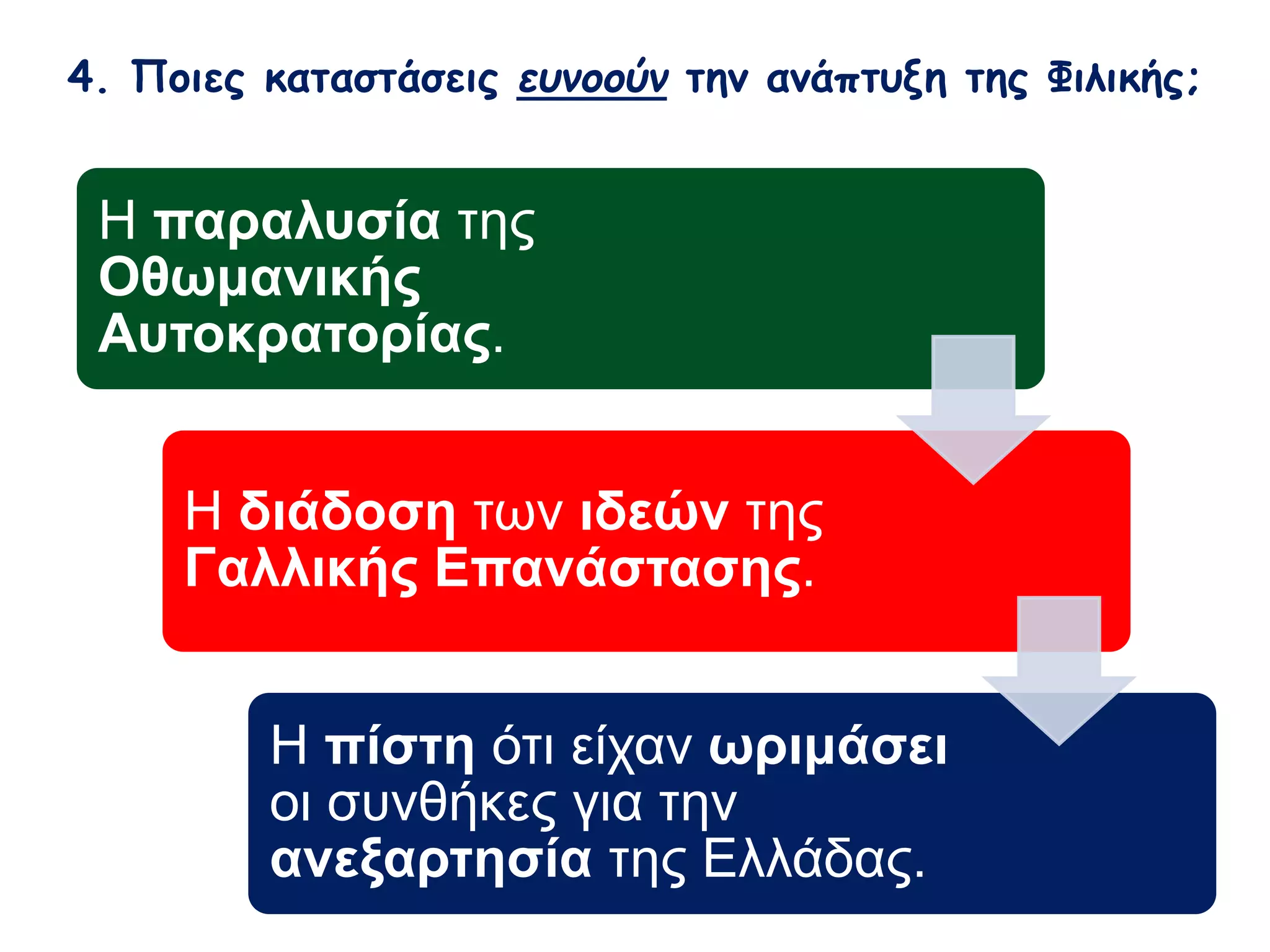 4. Ποιες καταστάσεις ευνοούν την ανάπτυξη της Φιλικής;

Η παραλυσία της Οθωμανικής Αυτοκρατορίας.

Η διάδοση των ιδεών της Γαλλικής Επανάστασης.

Η πίστη ότι είχαν ωριμάσει οι συνθήκες για την ανεξαρτησία της Ελλάδας.